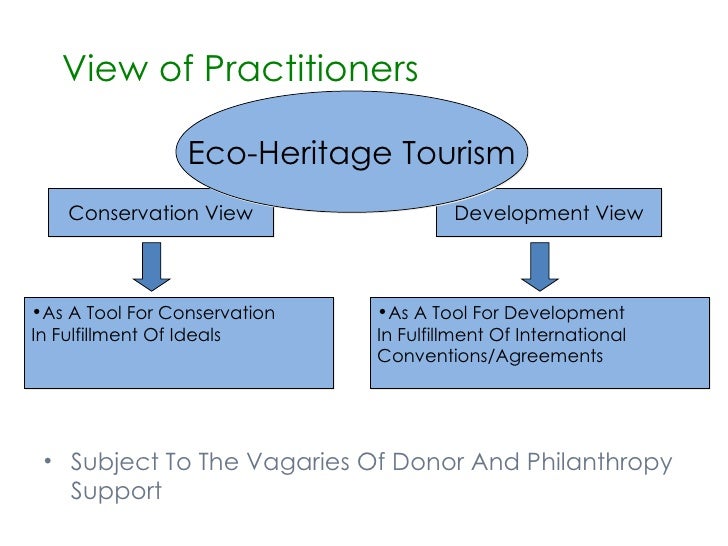 View of Practitioners

Eco-Heritage Tourism

Conservation View

Development View

•As A Tool For Conservation In Fulfillment Of Ideals

•As A Tool For Development In Fulfillment Of International Conventions/Agreements

• Subject To The Vagaries Of Donor And Philanthropy Support